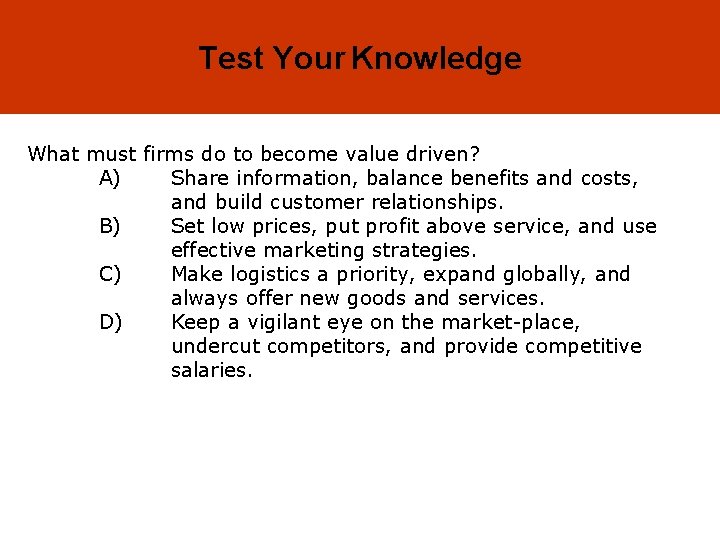 Test Your Knowledge

What must firms do to become value driven?
A) Share information, balance benefits and costs, and build customer relationships.
B) Set low prices, put profit above service, and use effective marketing strategies.
C) Make logistics a priority, expand globally, and always offer new goods and services.
D) Keep a vigilant eye on the market-place, undercut competitors, and provide competitive salaries.